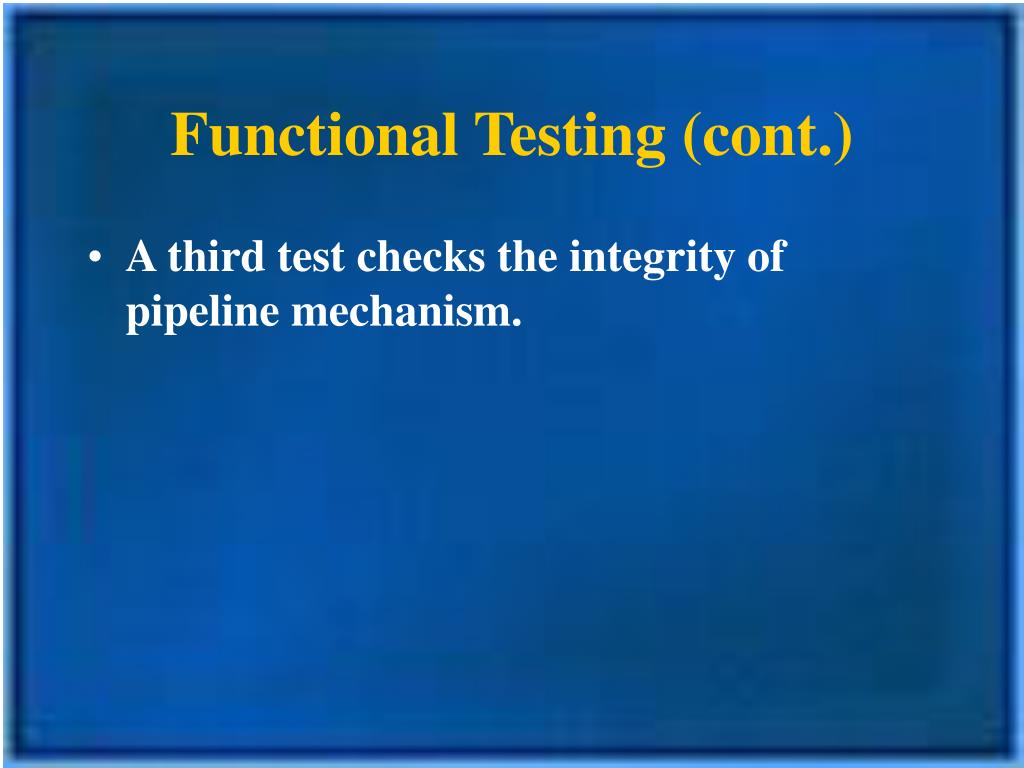 Functional Testing (cont.)

• A third test checks the integrity of pipeline mechanism.